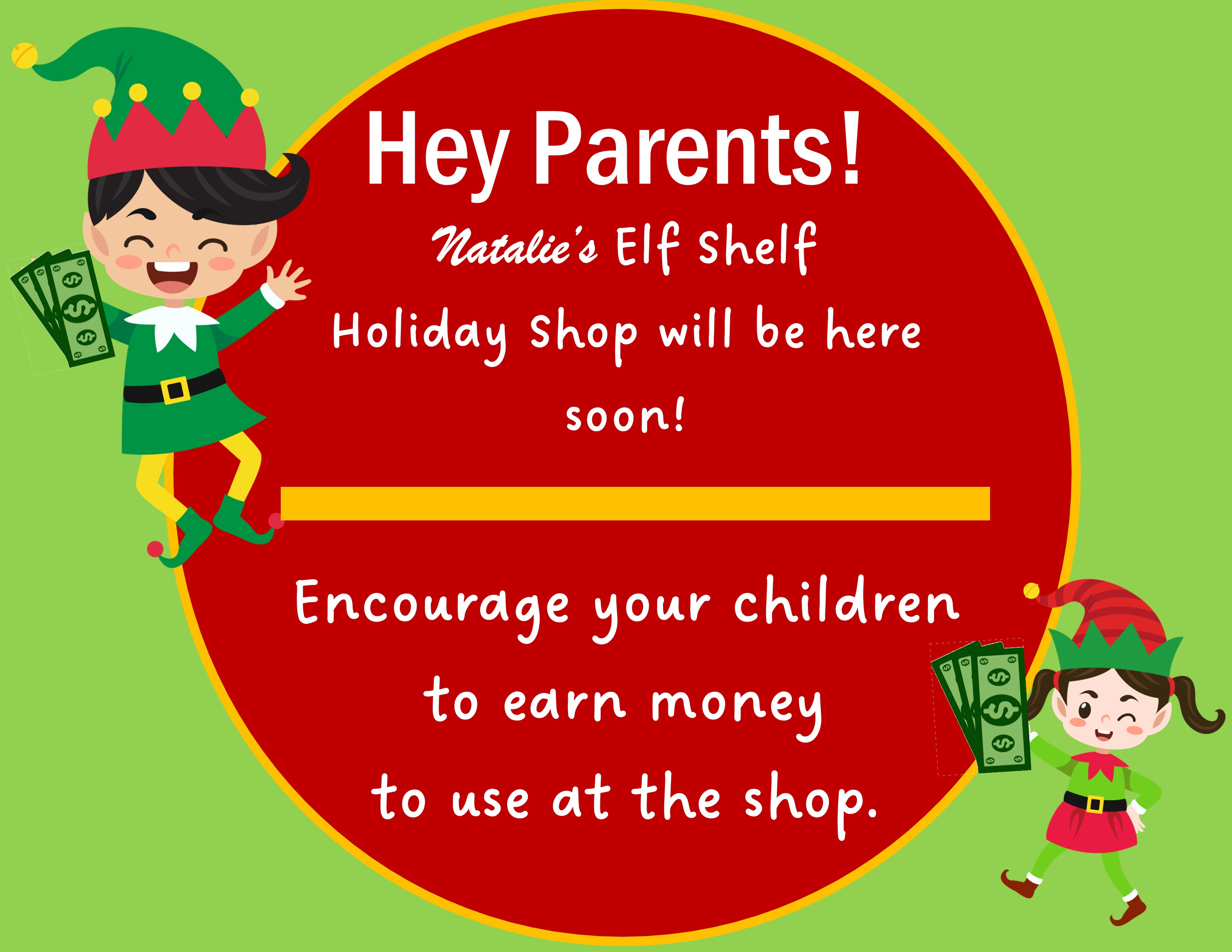 Hey Parents!

Natalie's Elf Shelf Holiday Shop will be here soon!

Encourage your children to earn money to use at the shop.